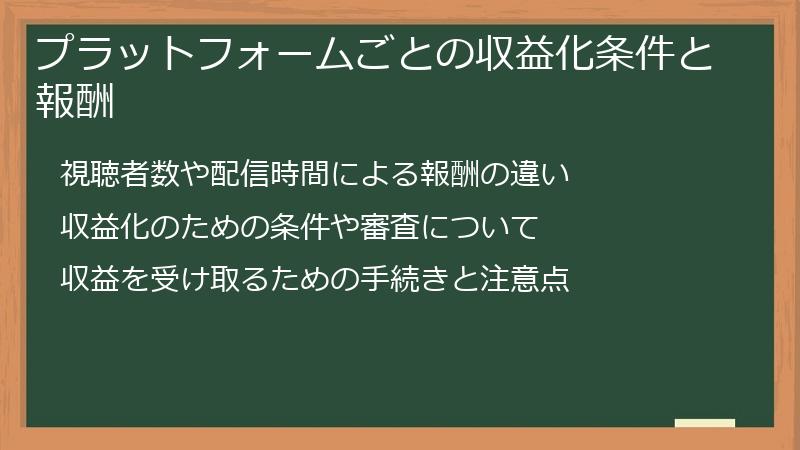 プラットフォームごとの収益化条件と報酬

視聴者数や配信時間による報酬の違い

収益化のための条件や審査について

収益を受け取るための手続きと注意点